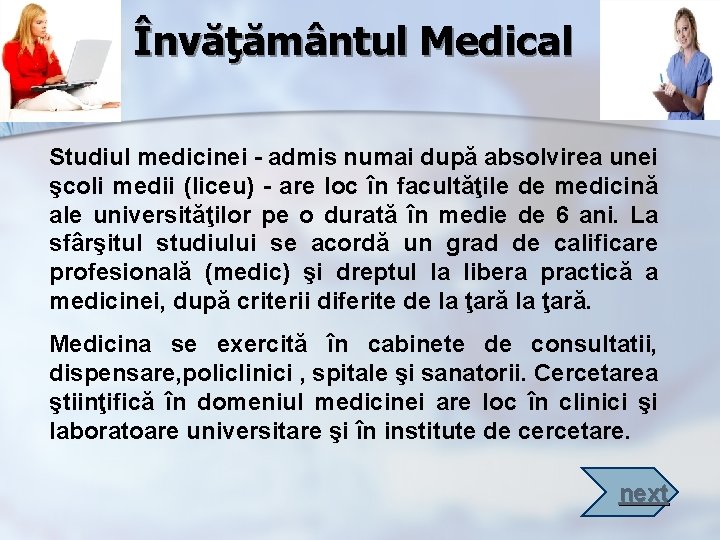 Învăţământul Medical

Studiul medicinei - admis numai după absolvirea unei şcoli medii (liceu) - are loc în facultăţile de medicină ale universităţilor pe o durată în medie de 6 ani. La sfârşitul studiului se acordă un grad de calificare profesională (medic) şi dreptul la libera practică a medicinei, după criterii diferite de la ţară la ţară.

Medicina se exercită în cabinete de consultatii, dispensare,policlinici , spitale şi sanatorii. Cercetarea ştiinţifică în domeniul medicinei are loc în clinici şi laboratoare universitare şi în institute de cercetare.

next